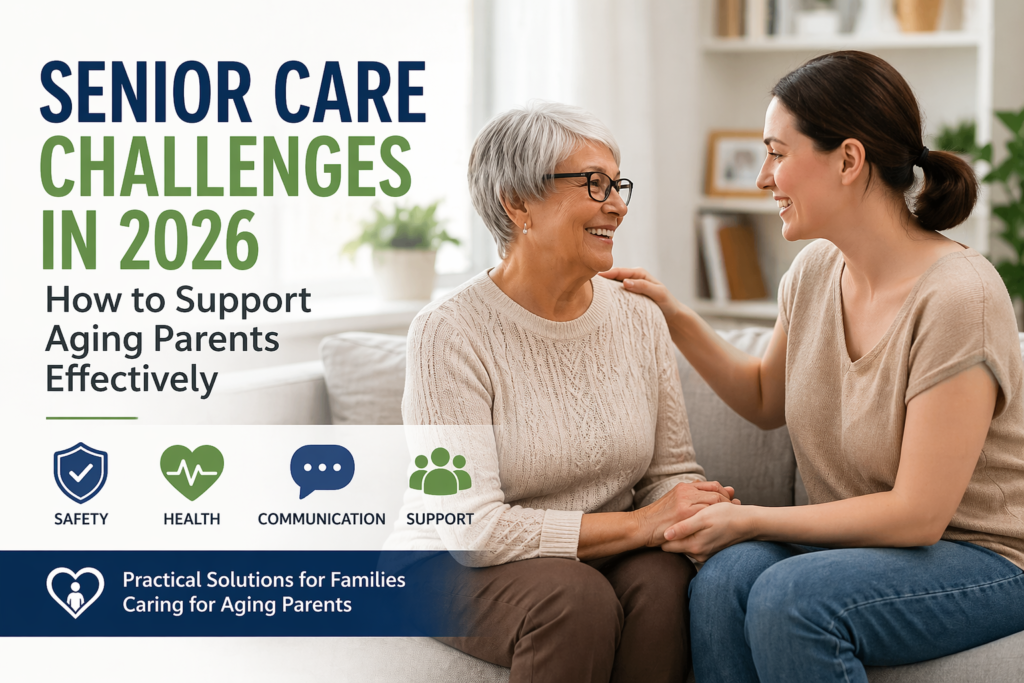 SENIOR CARE CHALLENGES IN 2026

How to Support Aging Parents Effectively

SAFETY

HEALTH

COMMUNICATION

SUPPORT

Practical Solutions for Families Caring for Aging Parents